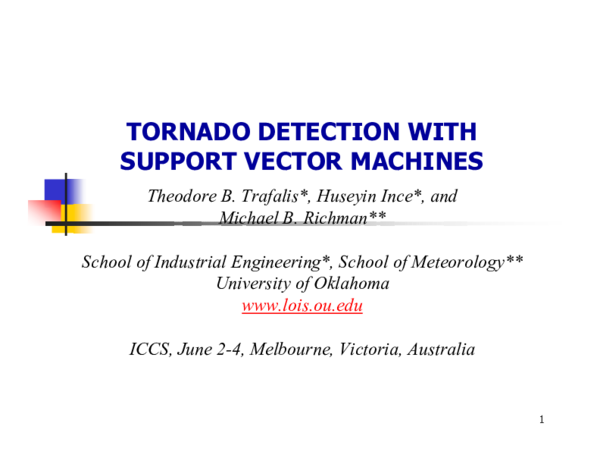 TORNADO DETECTION WITH SUPPORT VECTOR MACHINES

Theodore B. Trafalis*, Huseyin Ince*, and Michael B. Richman**

School of Industrial Engineering*, School of Meteorology**
University of Oklahoma
www.lois.ou.edu

ICCS, June 2-4, Melbourne, Victoria, Australia

1